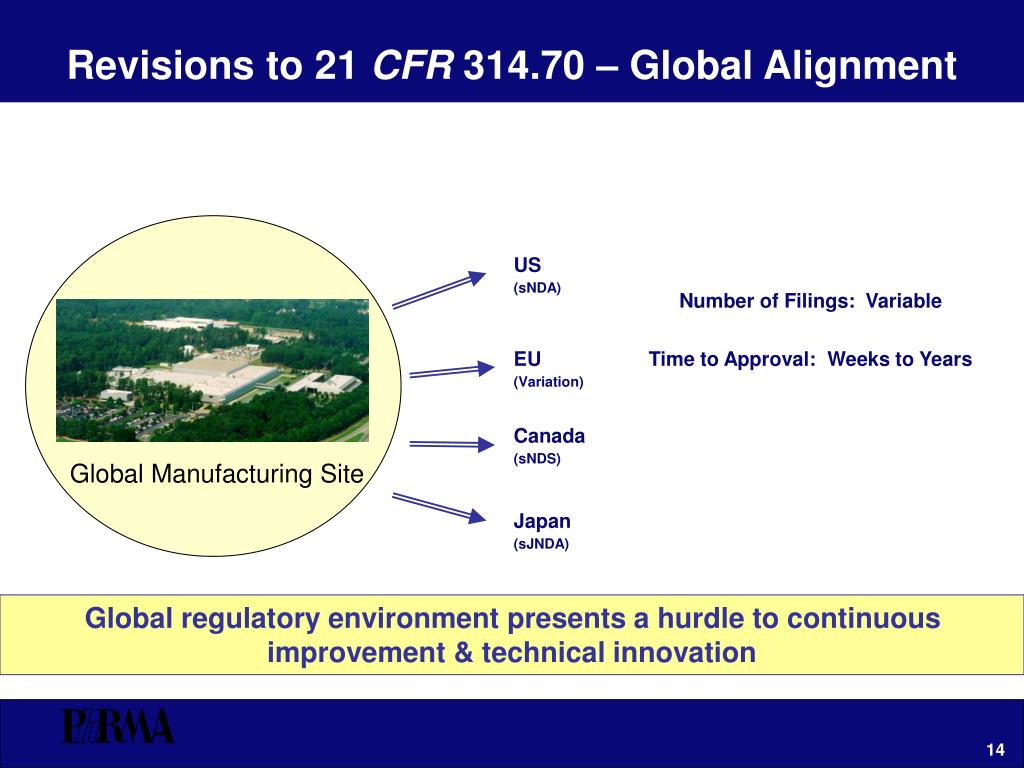 Revisions to 21 CFR 314.70 – Global Alignment

Global Manufacturing Site

US
(sNDA)

EU
(Variation)

Canada
(sNDS)

Japan
(sJNDA)

Number of Filings: Variable

Time to Approval: Weeks to Years

Global regulatory environment presents a hurdle to continuous improvement & technical innovation

PhRMA

14